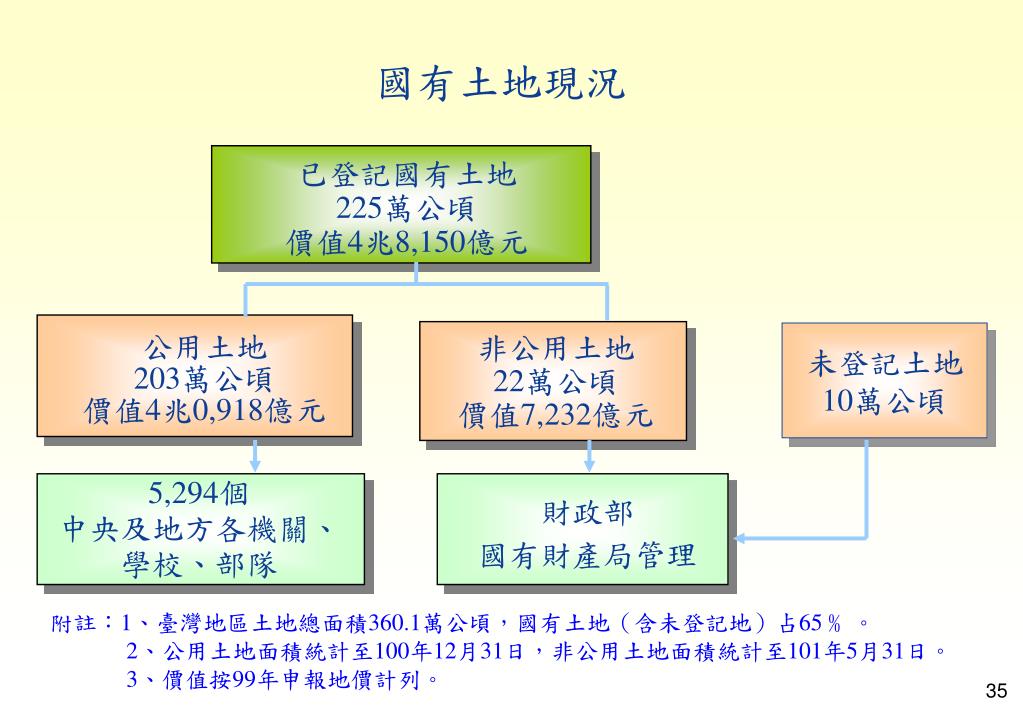 國有土地現況

已登記國有土地
225萬公頃
價值4兆8,150億元

公用土地
203萬公頃
價值4兆0,918億元

非公用土地
22萬公頃
價值7,232億元

未登記土地
10萬公頃

5,294個
中央及地方各機關、
學校、部隊

財政部
國有財產局管理

附註：1、臺灣地區土地總面積360.1萬公頃，國有土地（含未登記地）占65％ 。
2、公用土地面積統計至100年12月31日，非公用土地面積統計至101年5月31日。
3、價值按99年申報地價計列。

35